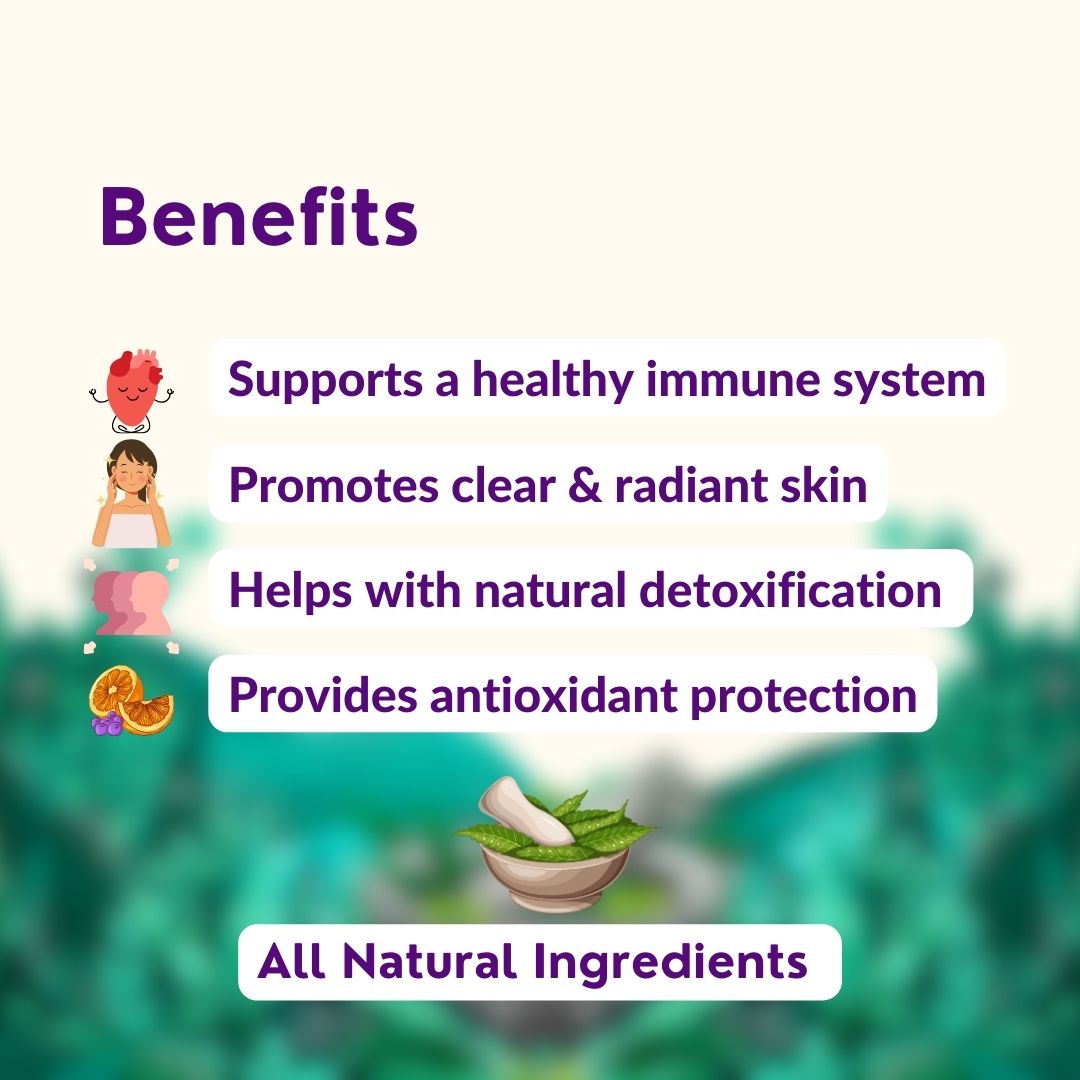 Benefits

Supports a healthy immune system

Promotes clear & radiant skin

Helps with natural detoxification

Provides antioxidant protection

All Natural Ingredients